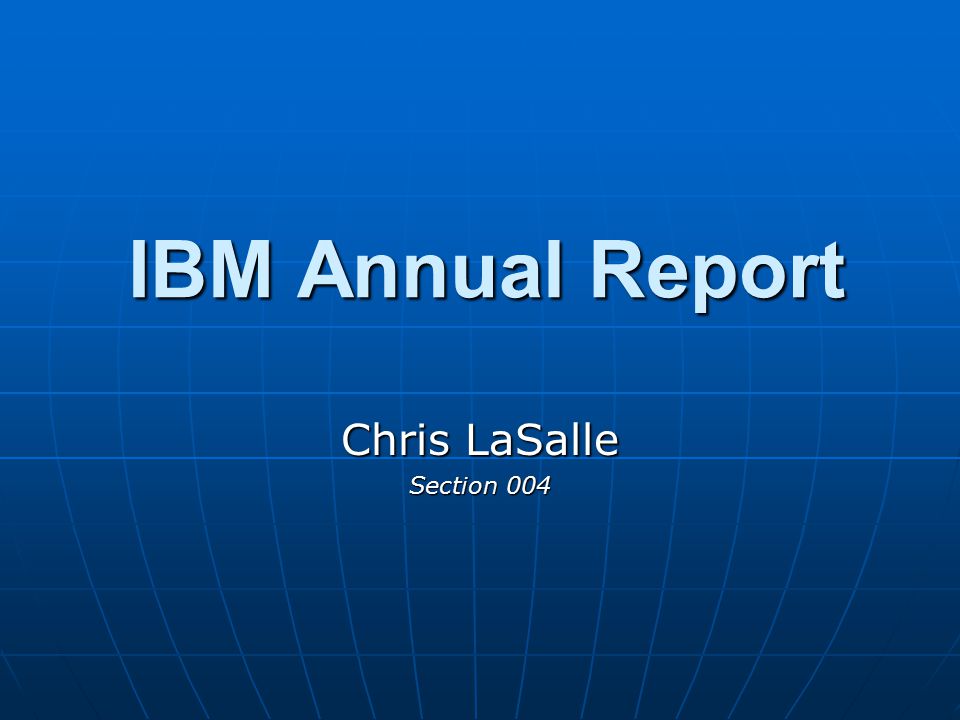 IBM Annual Report

Chris LaSalle

Section 004